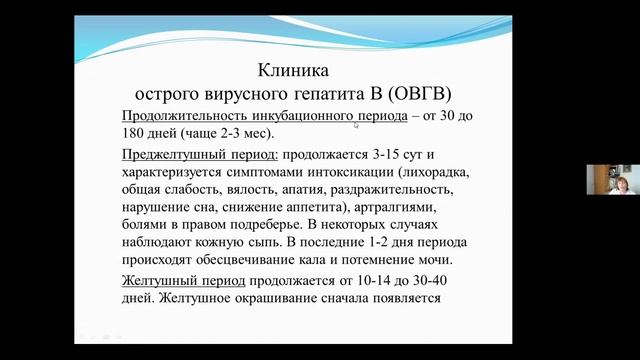 Клиника
острого вирусного гепатита В (ОВГВ)

Продолжительность инкубационного периода – от 30 до 180 дней (чаще 2-3 мес).

Преджелтушный период: продолжается 3-15 сут и характеризуется симптомами интоксикации (лихорадка, общая слабость, вялость, апатия, раздражительность, нарушение сна, снижение аппетита), артралгиями, болями в правом подреберье. В некоторых случаях наблюдают кожную сыпь. В последние 1-2 дня периода происходят обесцвечивание кала и потемнение мочи.

Желтушный период продолжается от 10-14 до 30-40 дней. Желтушное окрашивание сначала появляется